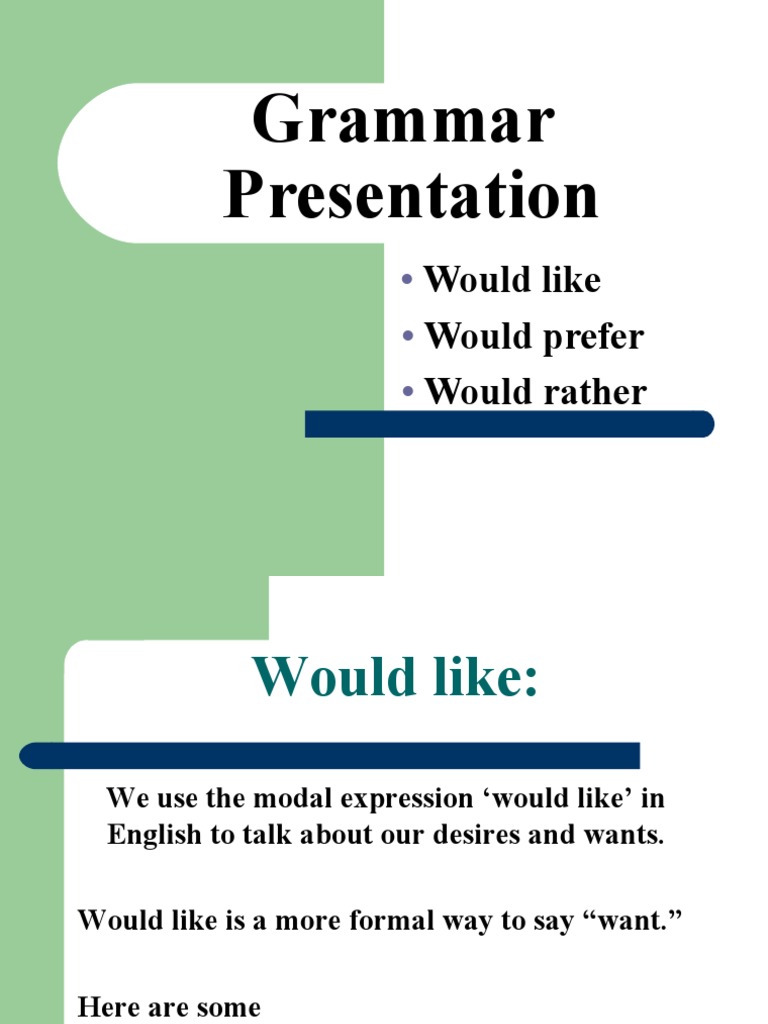 Grammar Presentation

• Would like
• Would prefer
• Would rather

Would like:

We use the modal expression ‘would like’ in English to talk about our desires and wants.

Would like is a more formal way to say “want.”

Here are some